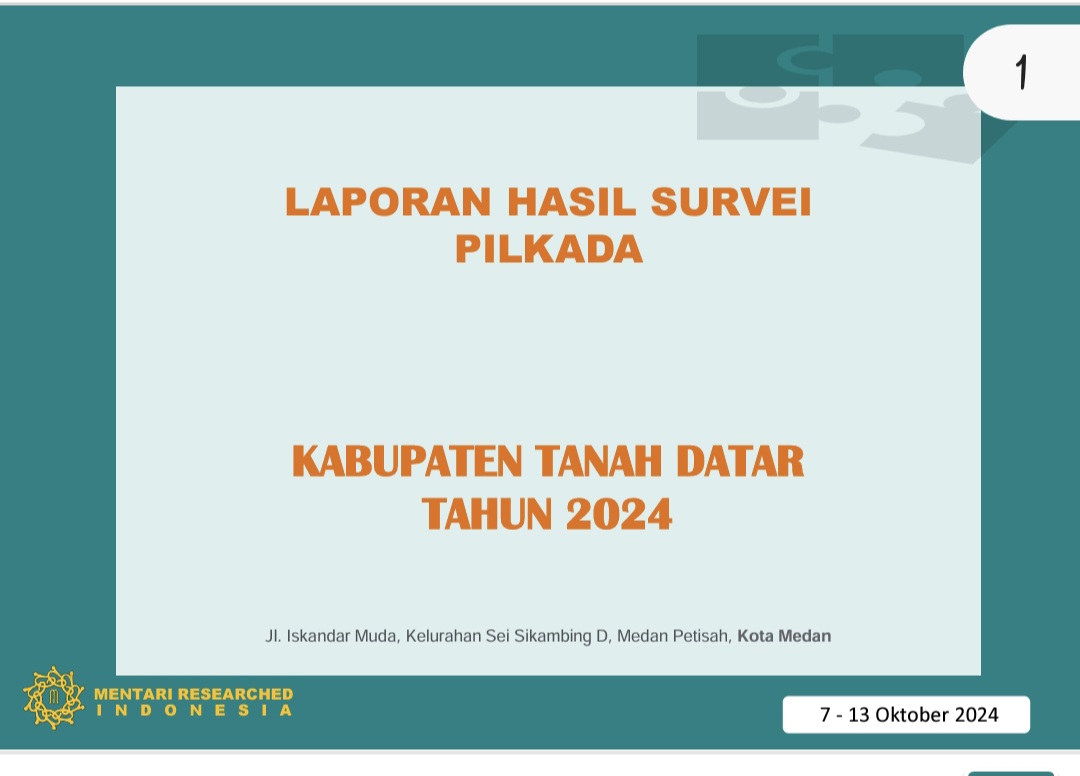 1

LAPORAN HASIL SURVEI PILKADA

KABUPATEN TANAH DATAR
TAHUN 2024

Jl. Iskandar Muda, Kelurahan Sei Sikambing D, Medan Petisah, Kota Medan

MENTARI RESEARCHED
INDONESIA

7 - 13 Oktober 2024